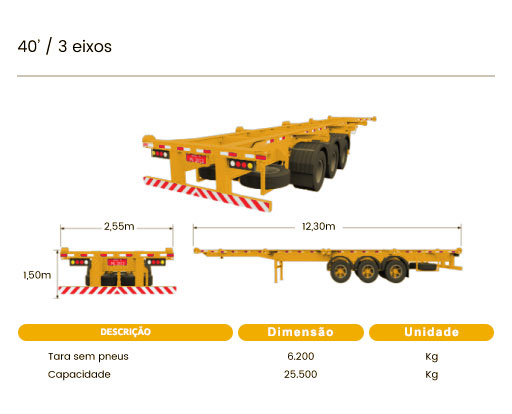 40' / 3 eixos

2,55m

12,30m

1,50m

| DESCRIÇÃO | Dimensão | Unidade |
|---|---|---|
| Tara sem pneus | 6.200 | Kg |
| Capacidade | 25.500 | Kg |